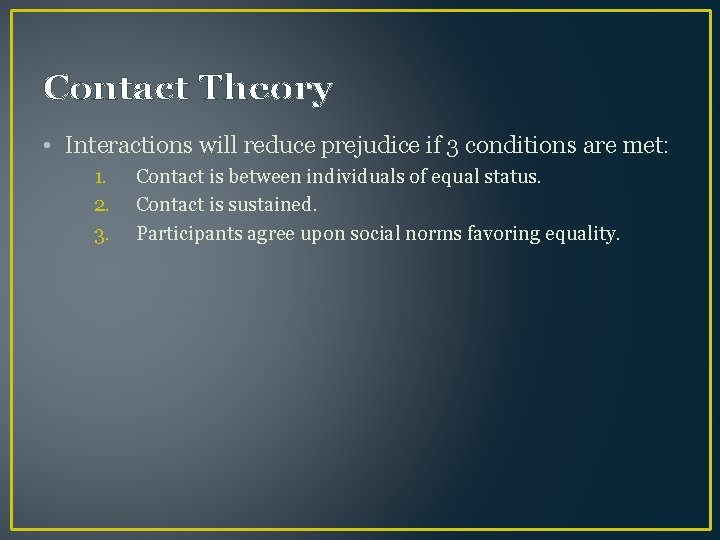 Contact Theory

• Interactions will reduce prejudice if 3 conditions are met:

1. Contact is between individuals of equal status.
2. Contact is sustained.
3. Participants agree upon social norms favoring equality.